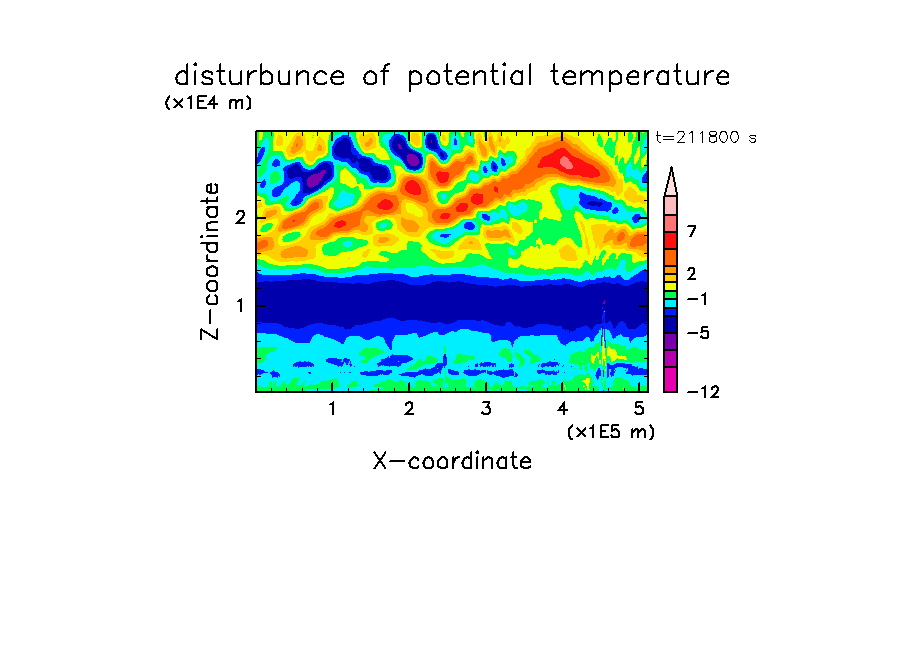 disturbunce of potential temperature
(x1E4 m)
t=211800 s
Z-coordinate
2
1
7
2
−1
−5
−12
1 2 3 4 5
(x1E5 m)
X-coordinate